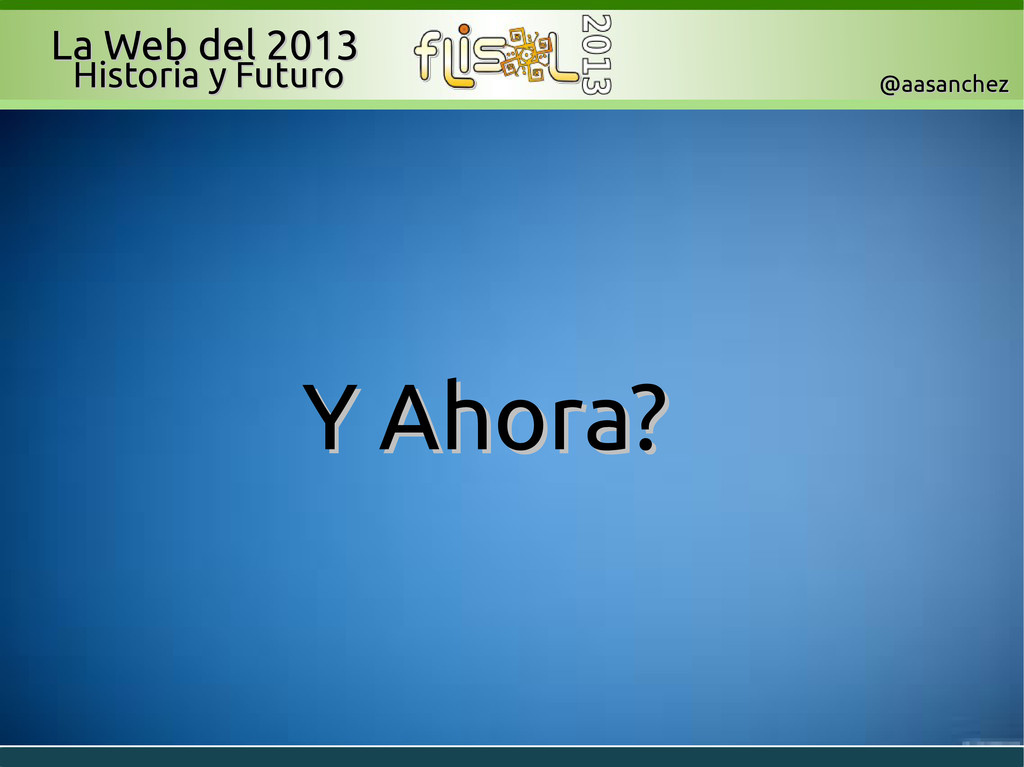 La Web del 2013
Historia y Futuro

flisol 2013

@aasanchez

Y Ahora?